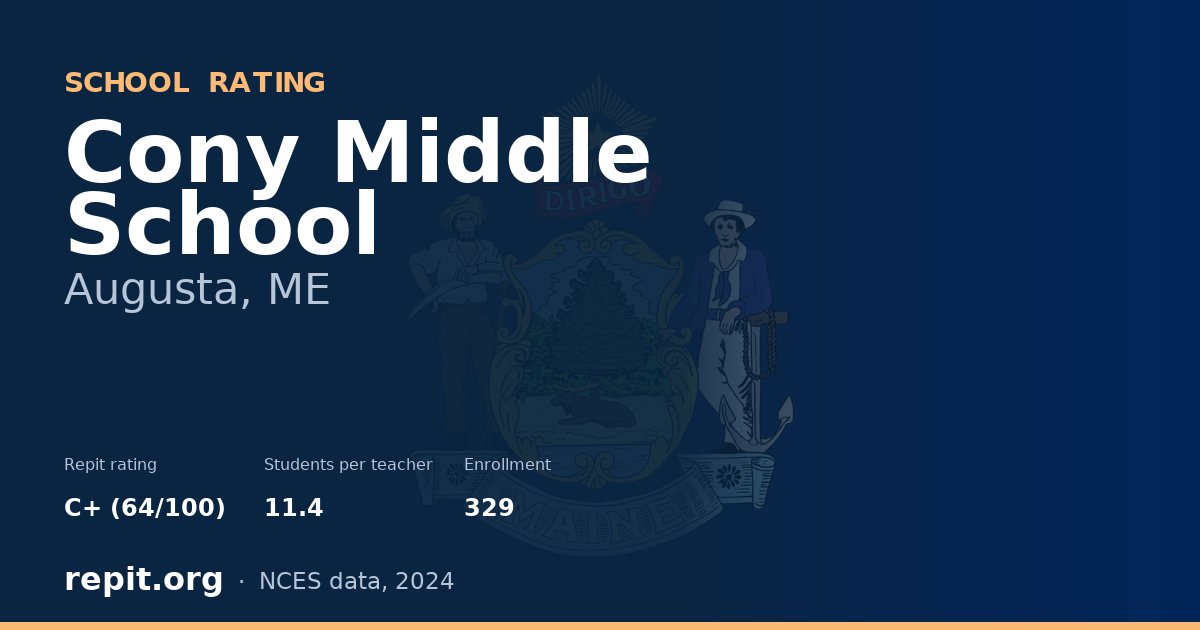 SCHOOL RATING

Cony Middle School

Augusta, ME

Repit rating
C+ (64/100)

Students per teacher
11.4

Enrollment
329

repit.org · NCES data, 2024

DIRIGO

MAINE